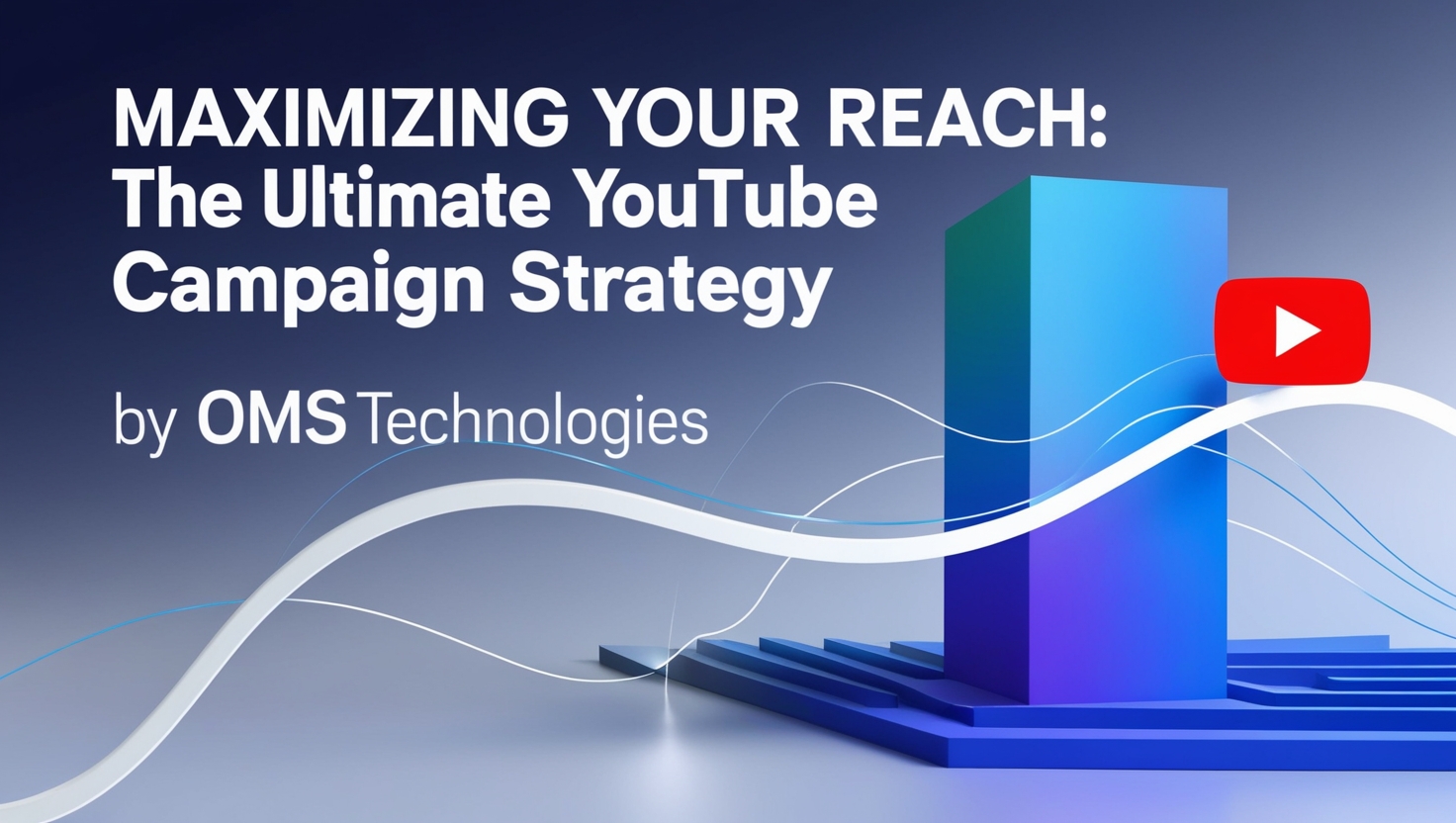 MAXIMIZING YOUR REACH:
The Ultimate YouTube Campaign Strategy

by OMS Technologies